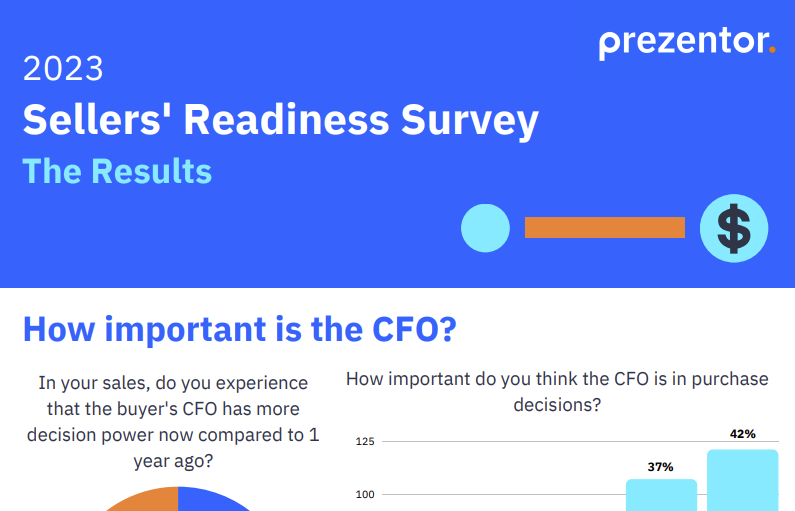 prezentor.

2023

Sellers' Readiness Survey

The Results

$

How important is the CFO?

In your sales, do you experience that the buyer's CFO has more decision power now compared to 1 year ago?

How important do you think the CFO is in purchase decisions?

125

100

37%

42%